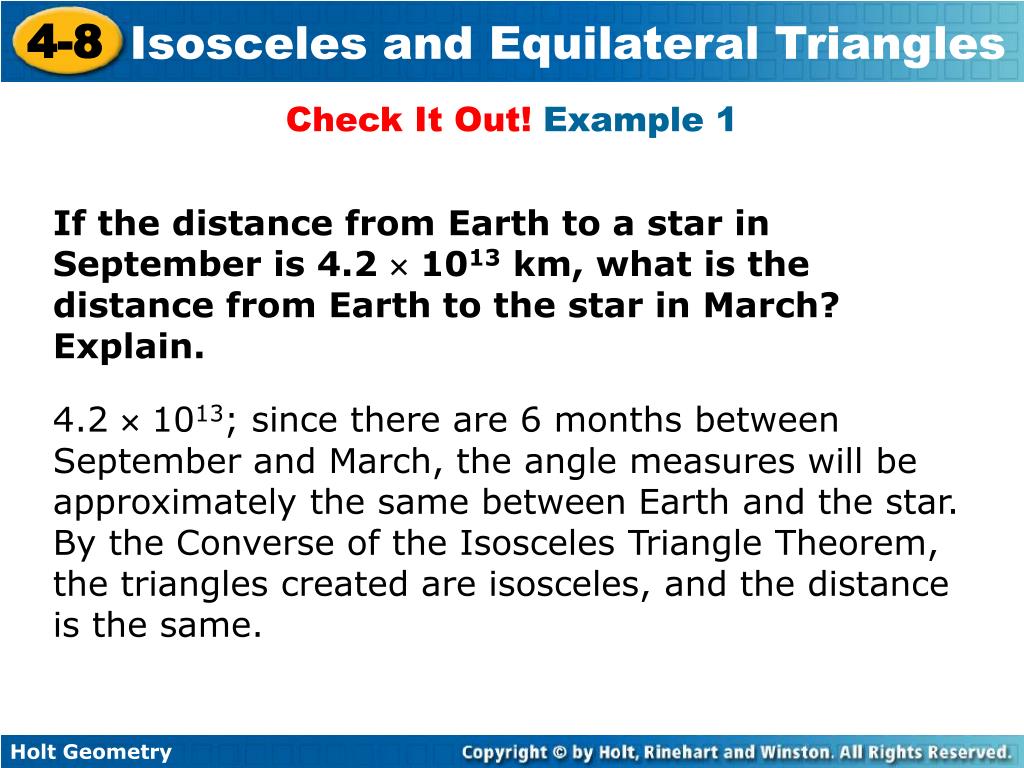 4-8 Isosceles and Equilateral Triangles

Check It Out! Example 1

If the distance from Earth to a star in September is $4.2 \times 10^{13}$ km, what is the distance from Earth to the star in March? Explain.

$4.2 \times 10^{13}$; since there are 6 months between September and March, the angle measures will be approximately the same between Earth and the star. By the Converse of the Isosceles Triangle Theorem, the triangles created are isosceles, and the distance is the same.

Holt Geometry

Copyright © by Holt, Rinehart and Winston. All Rights Reserved.